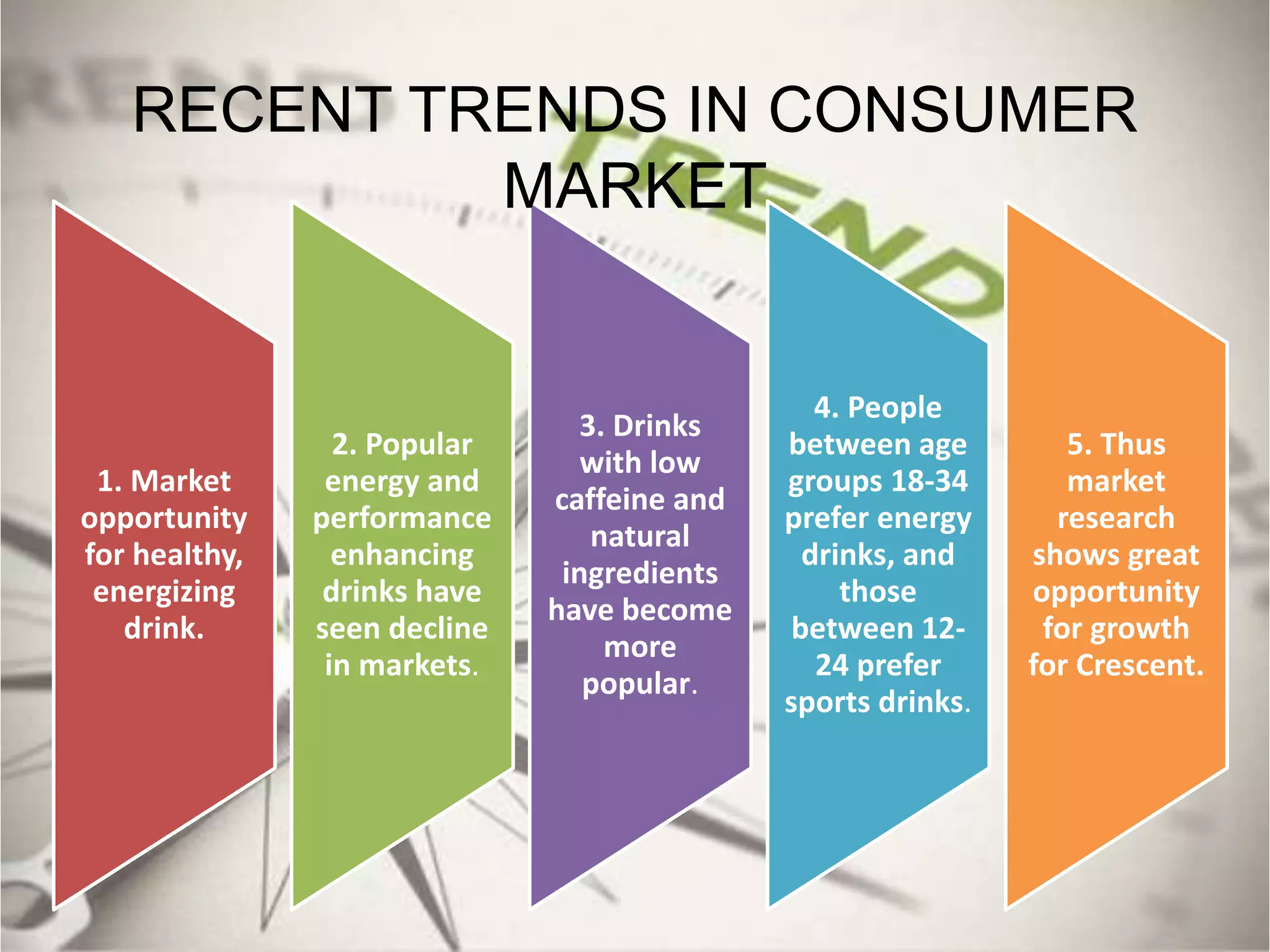 RECENT TRENDS IN CONSUMER MARKET

1. Market opportunity for healthy, energizing drink.

2. Popular energy and performance enhancing drinks have seen decline in markets.

3. Drinks with low caffeine and natural ingredients have become more popular.

4. People between age groups 18-34 prefer energy drinks, and those between 12-24 prefer sports drinks.

5. Thus market research shows great opportunity for growth for Crescent.